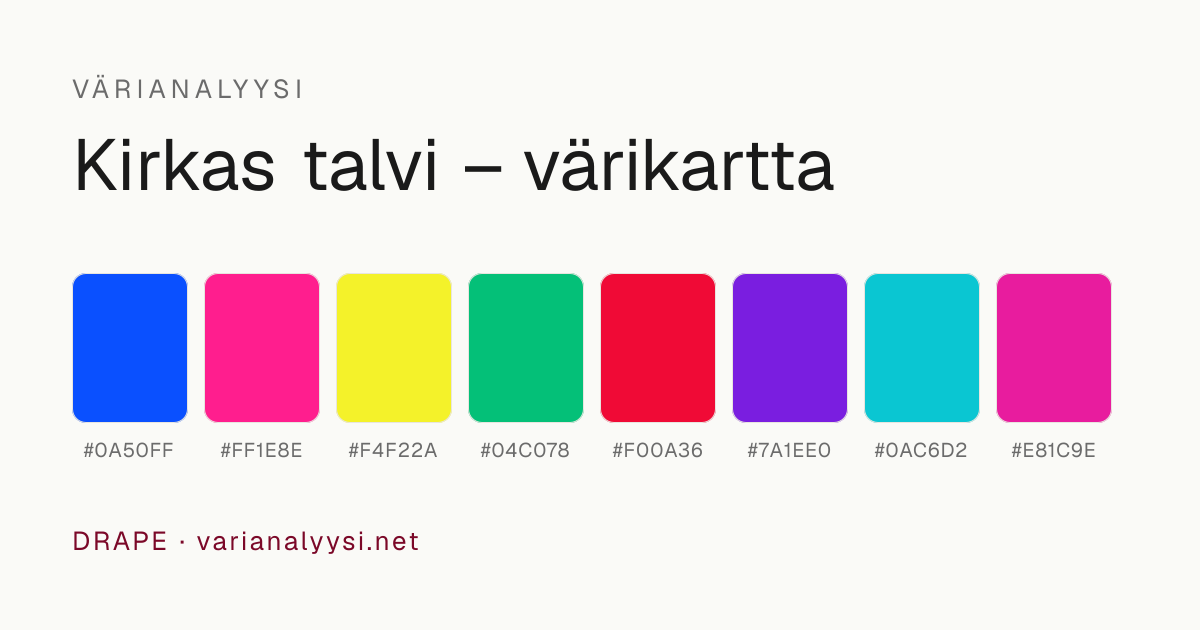 VÄRIANALYYSI

Kirkas talvi – värikartta

#0A50FF #FF1E8E #F4F22A #04C078 #F00A36 #7A1EE0 #0AC6D2 #E81C9E

DRAPE · varianalyysi.net